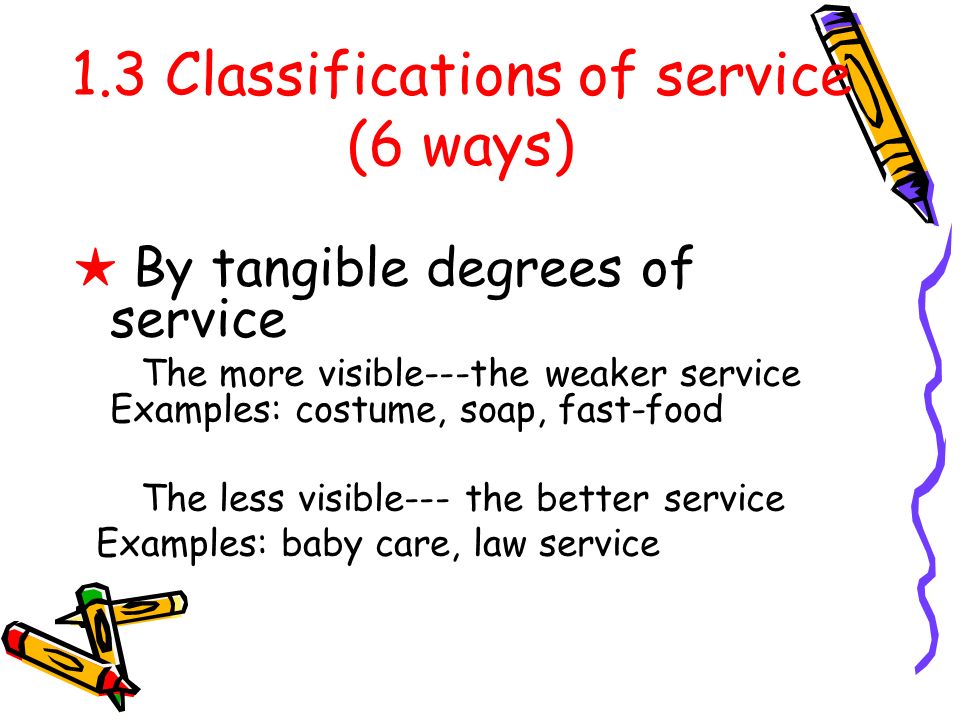 1.3 Classifications of service (6 ways)

★ By tangible degrees of service

The more visible---the weaker service
Examples: costume, soap, fast-food

The less visible--- the better service
Examples: baby care, law service